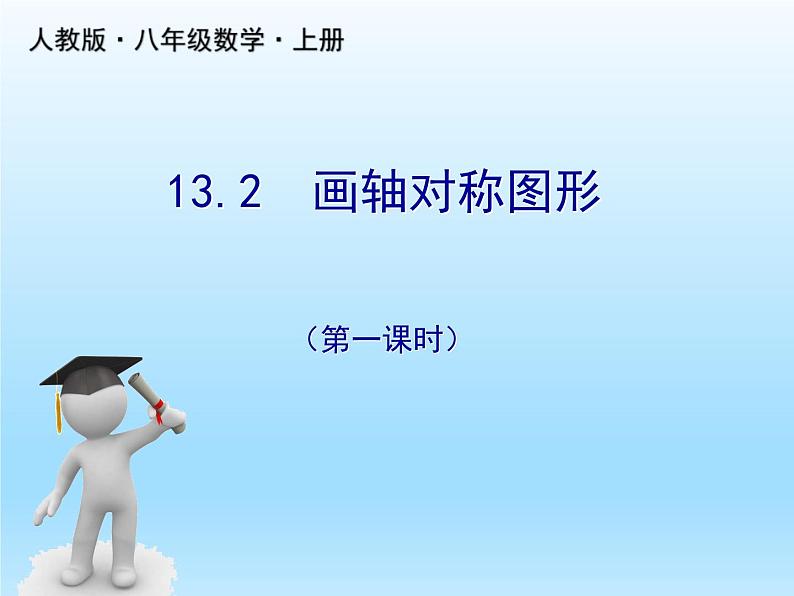 人教版·八年级数学·上册

13.2　画轴对称图形

（第一课时）